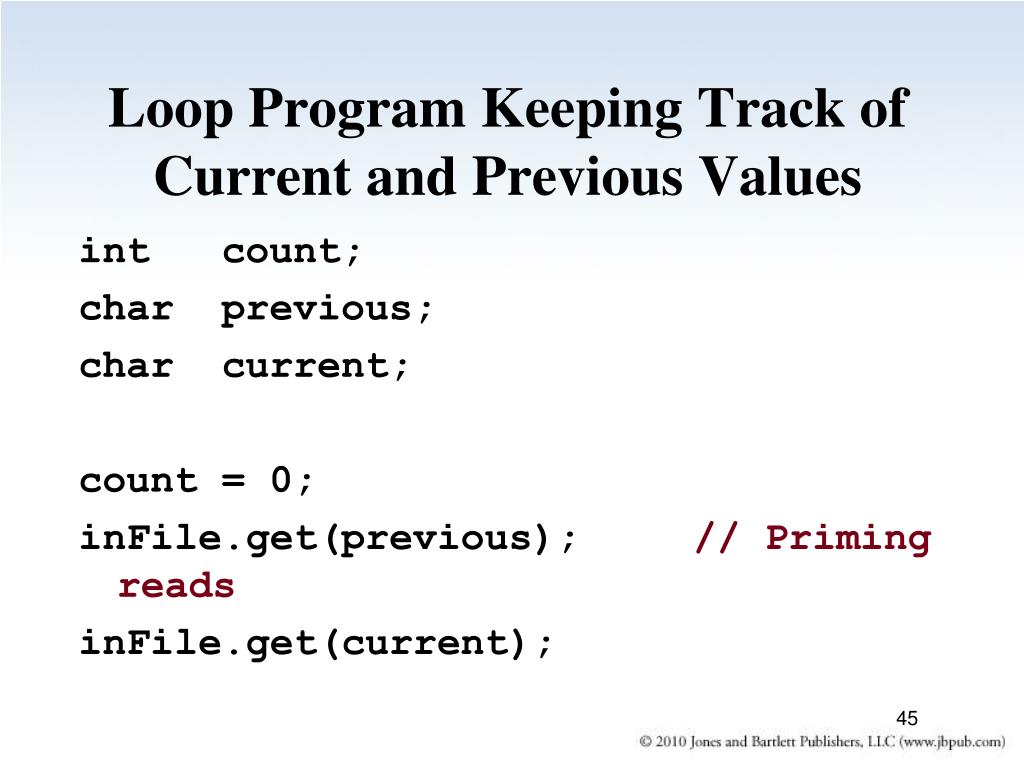 Loop Program Keeping Track of Current and Previous Values

int   count;
char  previous;
char  current;

count = 0;
inFile.get(previous);     // Priming reads
inFile.get(current);

45

© 2010 Jones and Bartlett Publishers, LLC (www.jbpub.com)